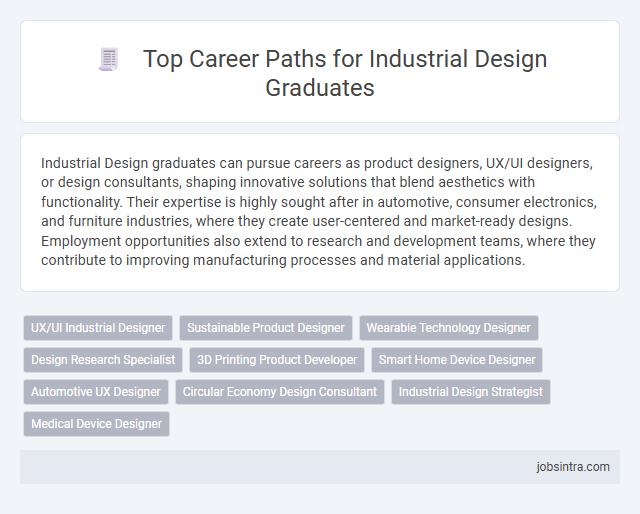 Top Career Paths for Industrial Design Graduates

Industrial Design graduates can pursue careers as product designers, UX/UI designers, or design consultants, shaping innovative solutions that blend aesthetics with functionality. Their expertise is highly sought after in automotive, consumer electronics, and furniture industries, where they create user-centered and market-ready designs. Employment opportunities also extend to research and development teams, where they contribute to improving manufacturing processes and material applications.

UX/UI Industrial Designer
Sustainable Product Designer
Wearable Technology Designer
Design Research Specialist
3D Printing Product Developer
Smart Home Device Designer
Automotive UX Designer
Circular Economy Design Consultant
Industrial Design Strategist
Medical Device Designer

jobsintra.com